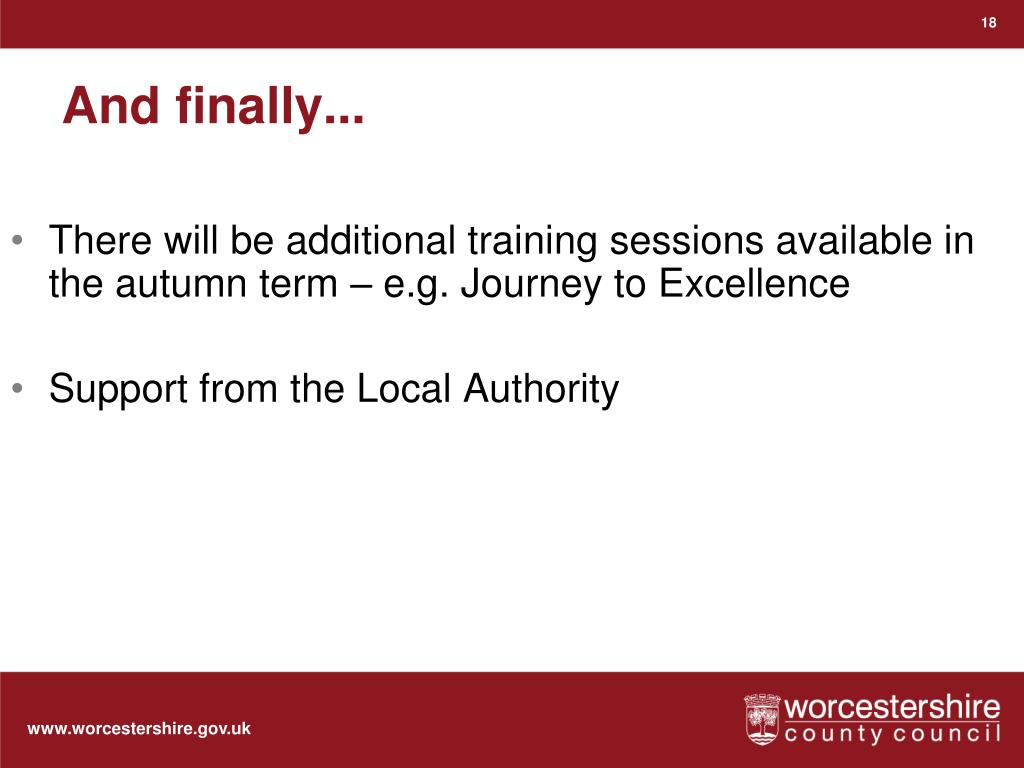 18

And finally...

• There will be additional training sessions available in the autumn term – e.g. Journey to Excellence

• Support from the Local Authority

www.worcestershire.gov.uk

worcestershire
county council